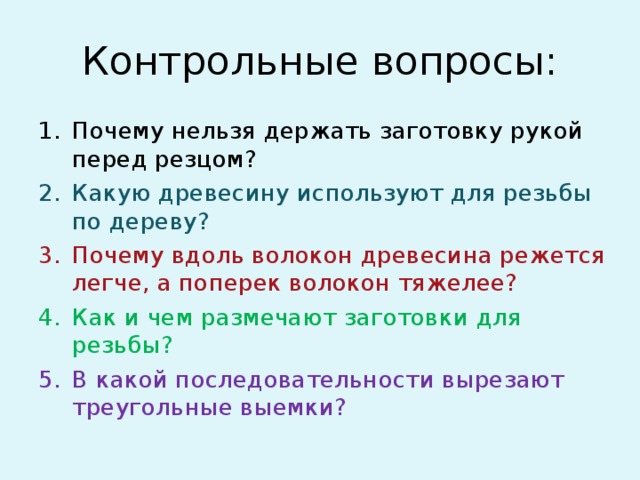 Контрольные вопросы:

1. Почему нельзя держать заготовку рукой перед резцом?
2. Какую древесину используют для резьбы по дереву?
3. Почему вдоль волокон древесина режется легче, а поперек волокон тяжелее?
4. Как и чем размечают заготовки для резьбы?
5. В какой последовательности вырезают треугольные выемки?